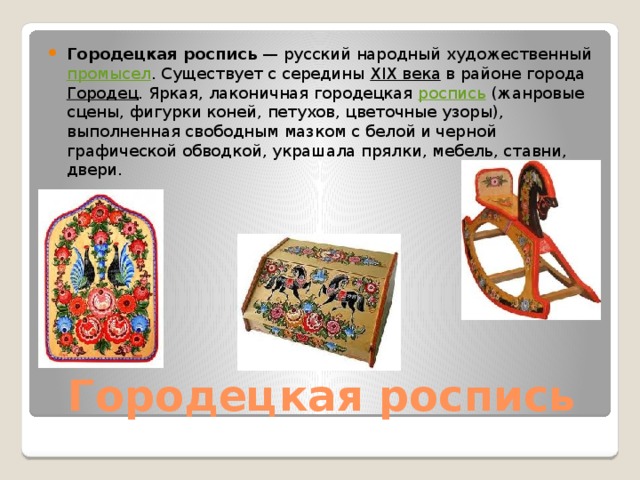 Городецкая роспись — русский народный художественный промысел. Существует с середины XIX века в районе города Городец. Яркая, лаконичная городецкая роспись (жанровые сцены, фигурки коней, петухов, цветочные узоры), выполненная свободным мазком с белой и черной графической обводкой, украшала прялки, мебель, ставни, двери.

Городецкая роспись